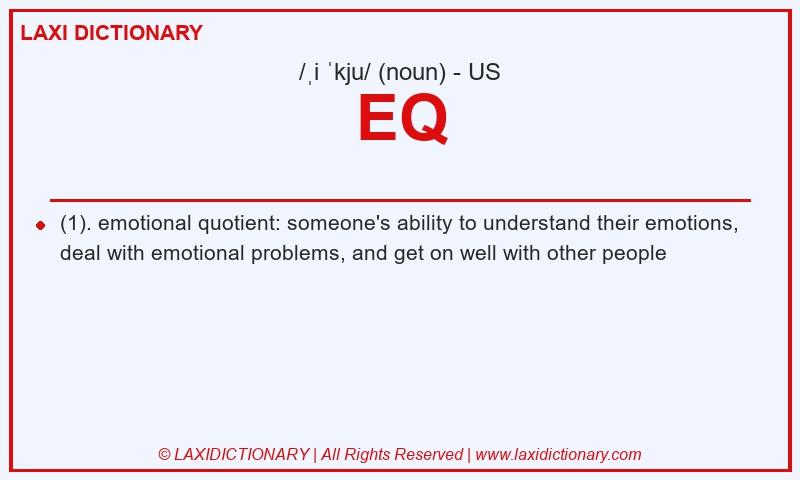 LAXI DICTIONARY

/ˌi ˈkju/ (noun) - US

EQ

(1). emotional quotient: someone's ability to understand their emotions, deal with emotional problems, and get on well with other people

© LAXIDICTIONARY | All Rights Reserved | www.laxidictionary.com